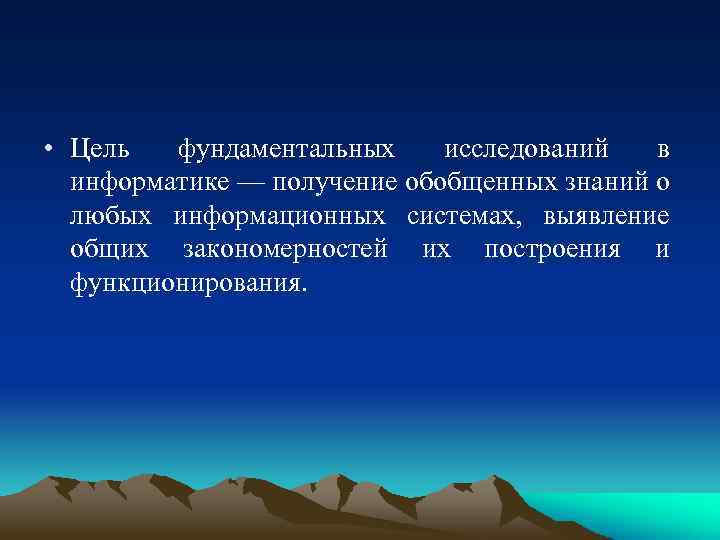 • Цель фундаментальных исследований в информатике — получение обобщенных знаний о любых информационных системах, выявление общих закономерностей их построения и функционирования.